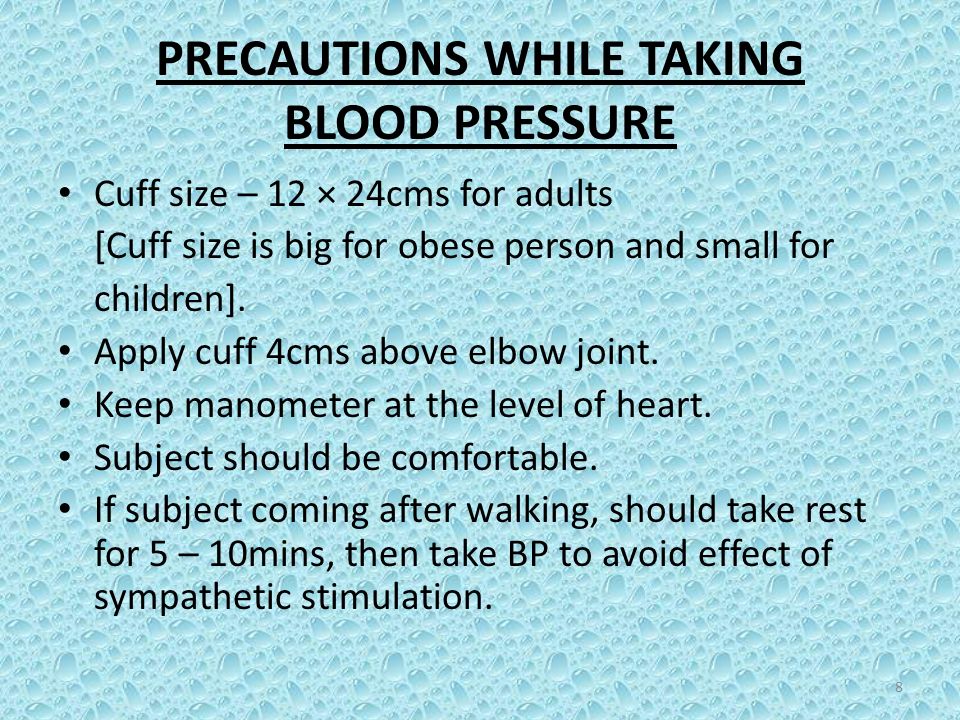 PRECAUTIONS WHILE TAKING BLOOD PRESSURE

• Cuff size – 12 × 24cms for adults
[Cuff size is big for obese person and small for children].
• Apply cuff 4cms above elbow joint.
• Keep manometer at the level of heart.
• Subject should be comfortable.
• If subject coming after walking, should take rest for 5 – 10mins, then take BP to avoid effect of sympathetic stimulation.

8